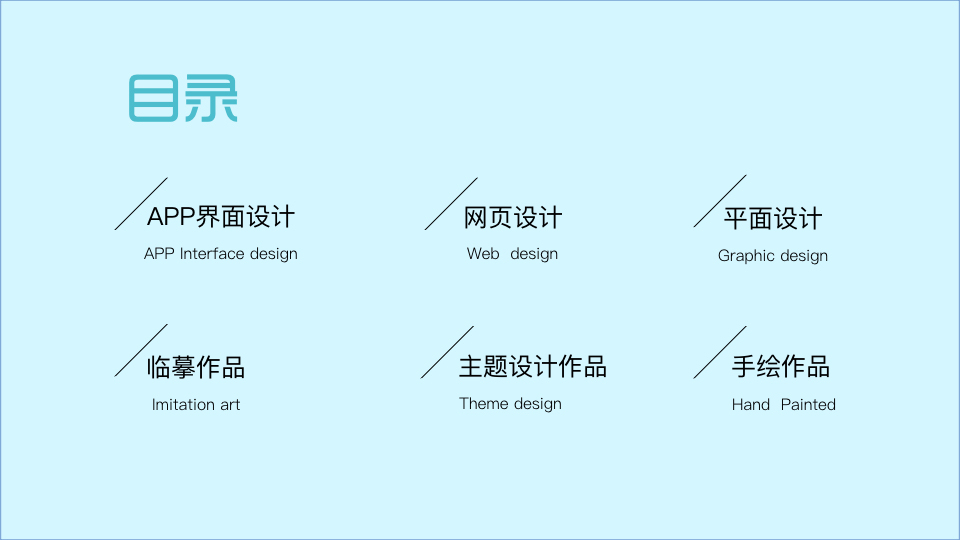 目录

APP界面设计
APP Interface design

网页设计
Web design

平面设计
Graphic design

临摹作品
Imitation art

主题设计作品
Theme design

手绘作品
Hand Painted